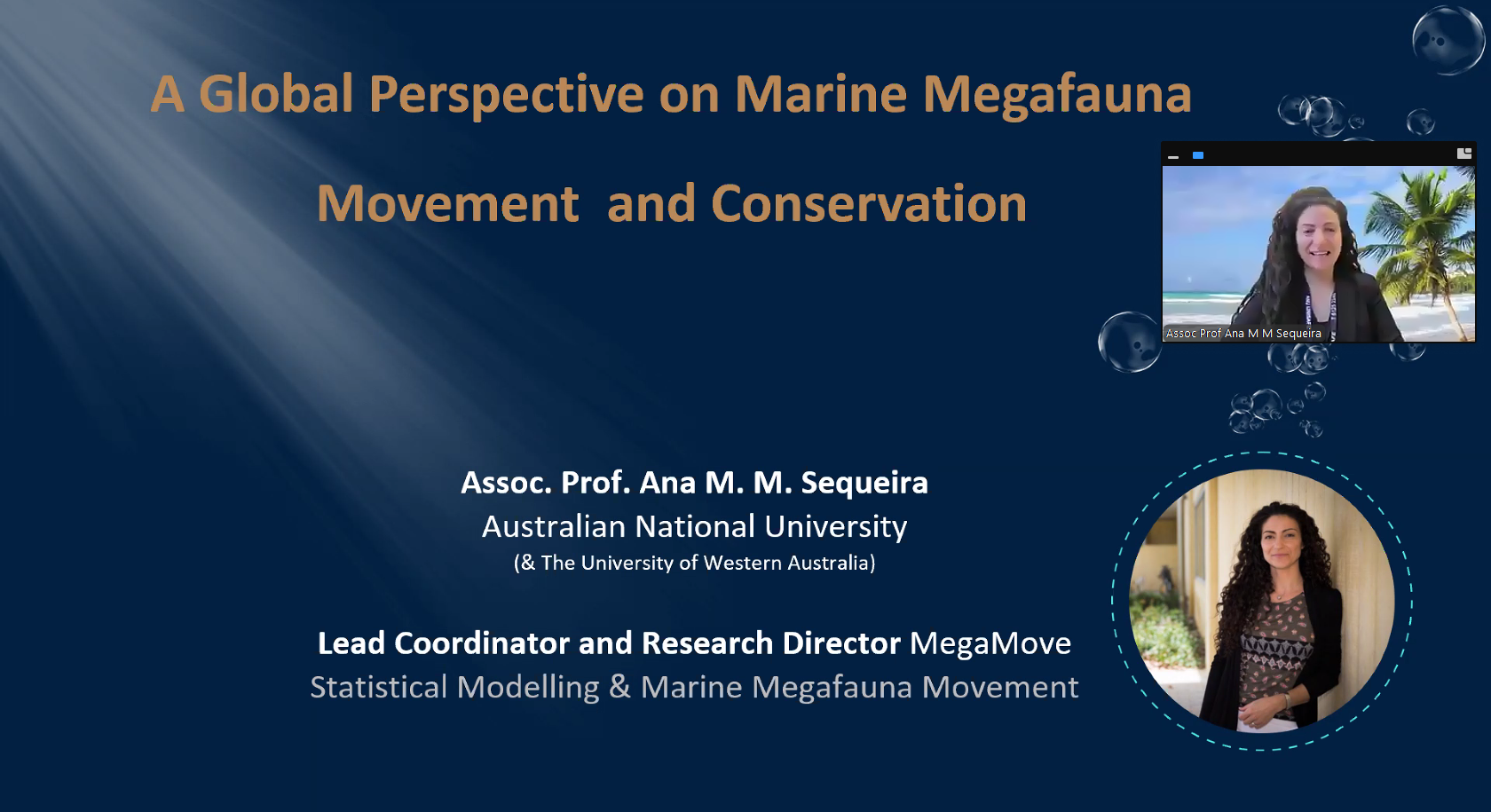 A Global Perspective on Marine Megafauna Movement and Conservation

Assoc Prof Ana M M Sequeira

Assoc. Prof. Ana M. M. Sequeira
Australian National University
(& The University of Western Australia)

Lead Coordinator and Research Director MegaMove
Statistical Modelling & Marine Megafauna Movement